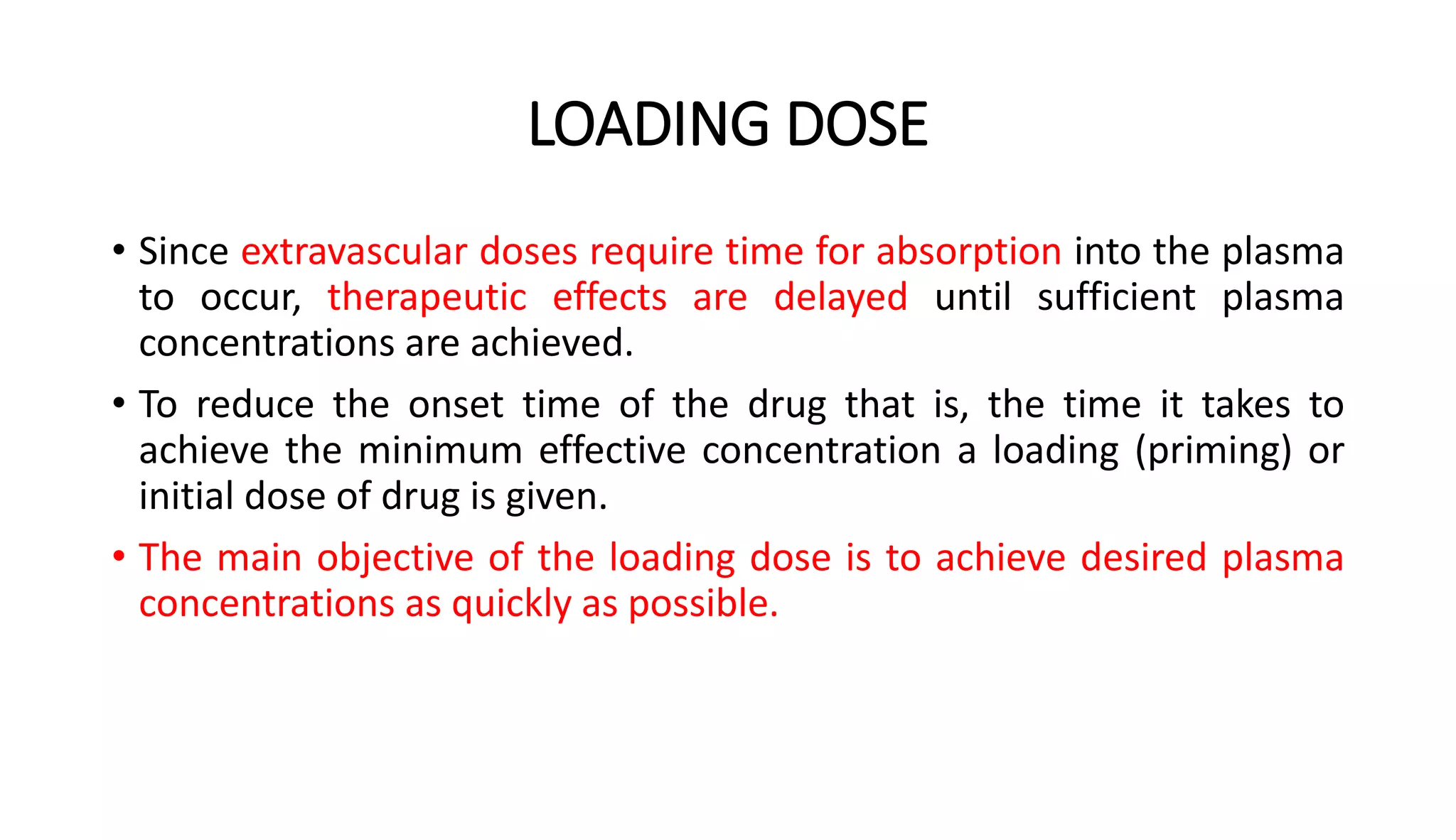 LOADING DOSE

• Since extravascular doses require time for absorption into the plasma to occur, therapeutic effects are delayed until sufficient plasma concentrations are achieved.

• To reduce the onset time of the drug that is, the time it takes to achieve the minimum effective concentration a loading (priming) or initial dose of drug is given.

• The main objective of the loading dose is to achieve desired plasma concentrations as quickly as possible.